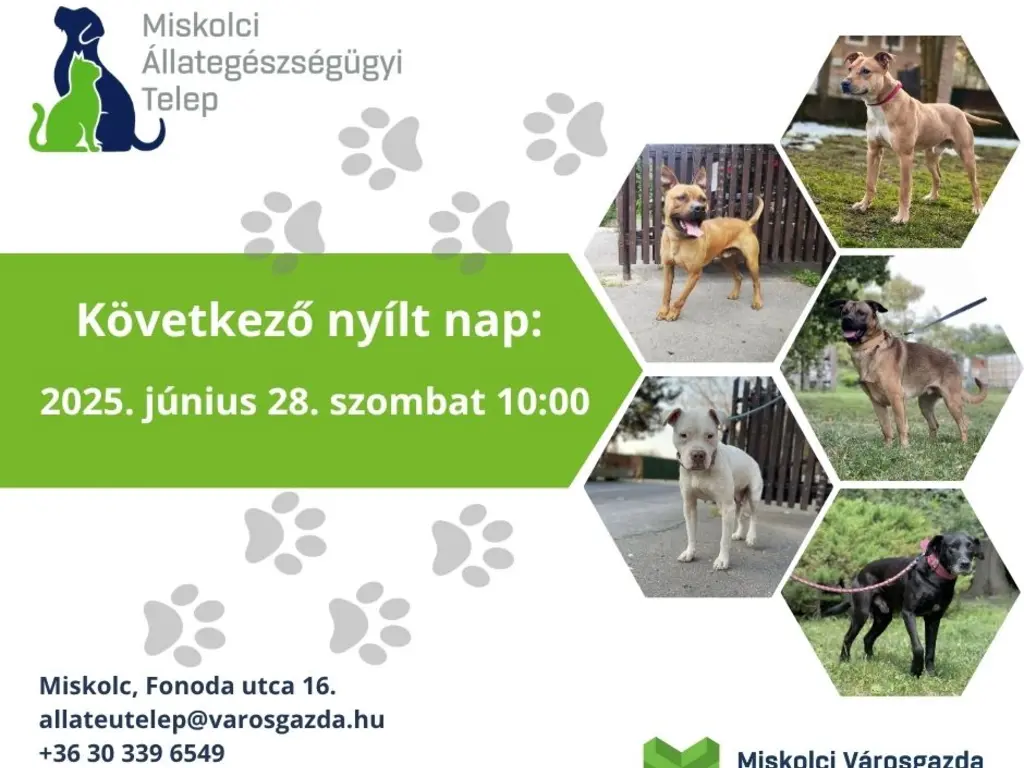 Miskolci Állategészségügyi Telep

Következő nyílt nap:

2025. június 28. szombat 10:00

Miskolc, Fonoda utca 16.
allateutelep@varosgazda.hu
+36 30 339 6549

Miskolci Városgazda